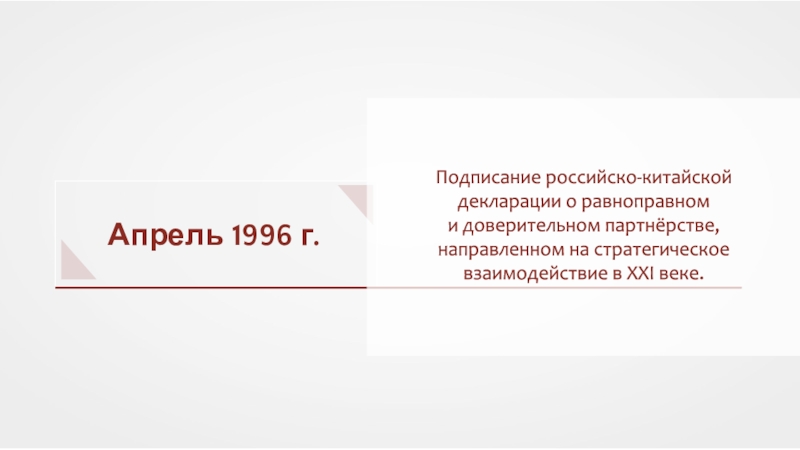 Апрель 1996 г.

Подписание российско-китайской декларации о равноправном и доверительном партнёрстве, направленном на стратегическое взаимодействие в XXI веке.